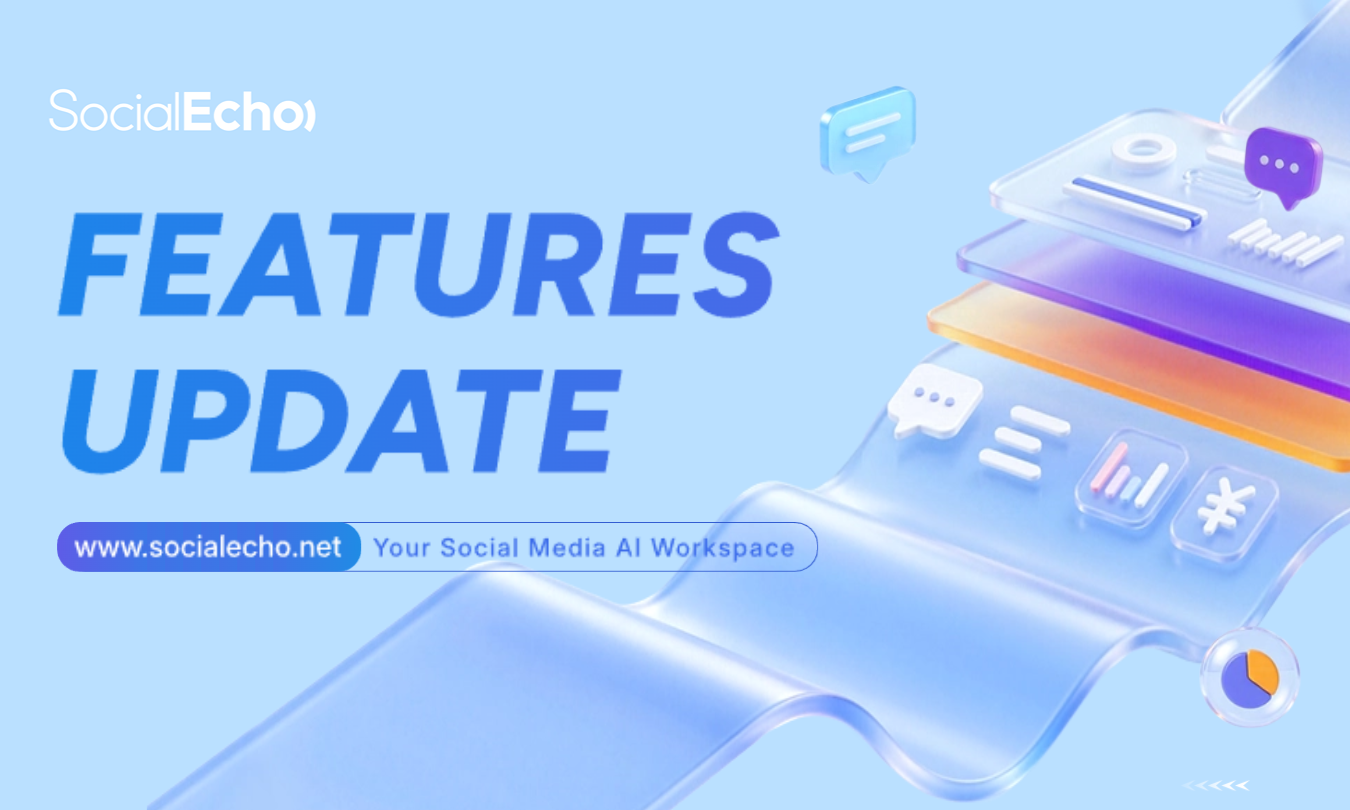 SocialEcho

FEATURES UPDATE

www.socialecho.net Your Social Media AI Workspace